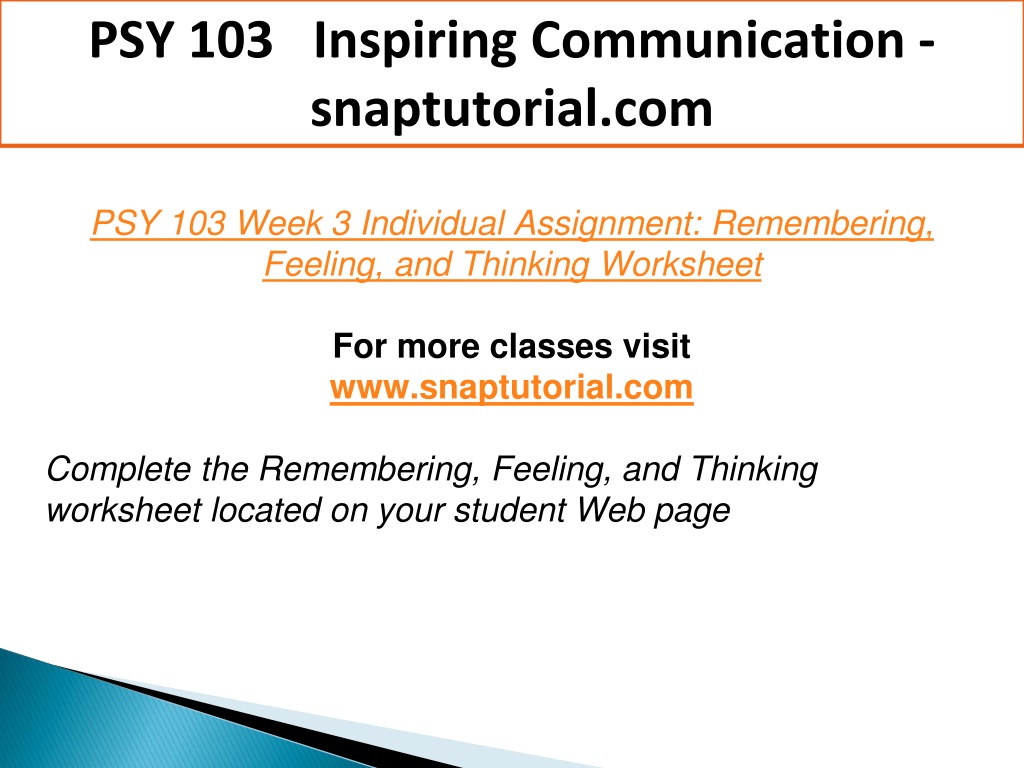 PSY 103 Inspiring Communication - snaptutorial.com

PSY 103 Week 3 Individual Assignment: Remembering, Feeling, and Thinking Worksheet

For more classes visit
www.snaptutorial.com

Complete the Remembering, Feeling, and Thinking worksheet located on your student Web page